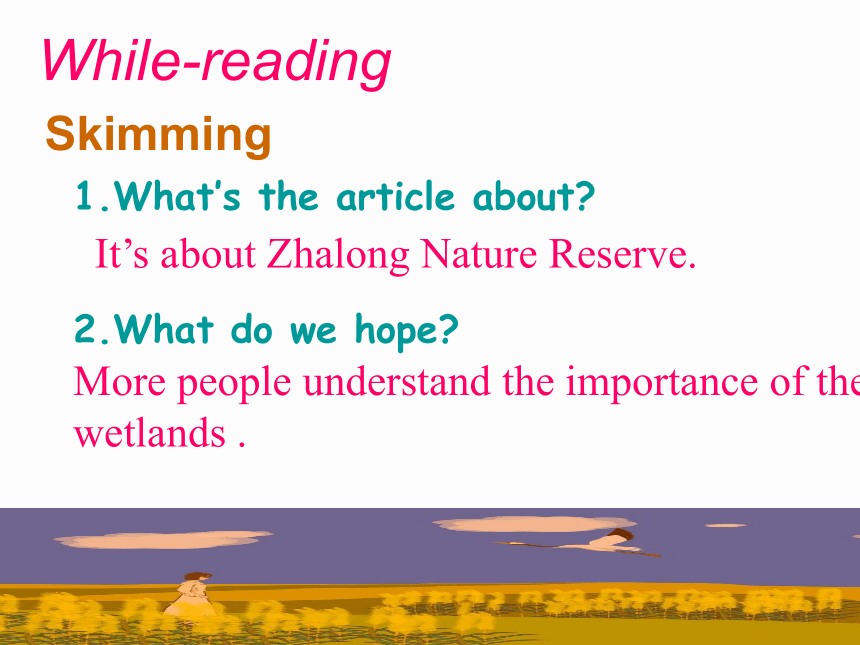 While-reading

Skimming

1.What's the article about?

It's about Zhalong Nature Reserve.

2.What do we hope?

More people understand the importance of the wetlands .